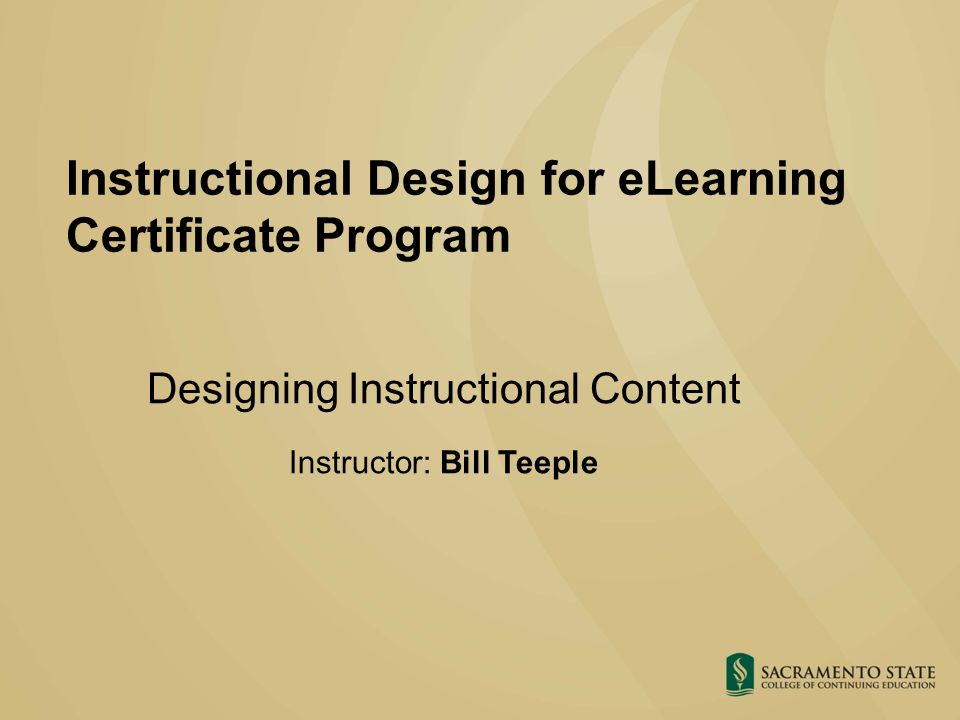 Instructional Design for eLearning Certificate Program

Designing Instructional Content

Instructor: Bill Teeple

SACRAMENTO STATE
COLLEGE OF CONTINUING EDUCATION